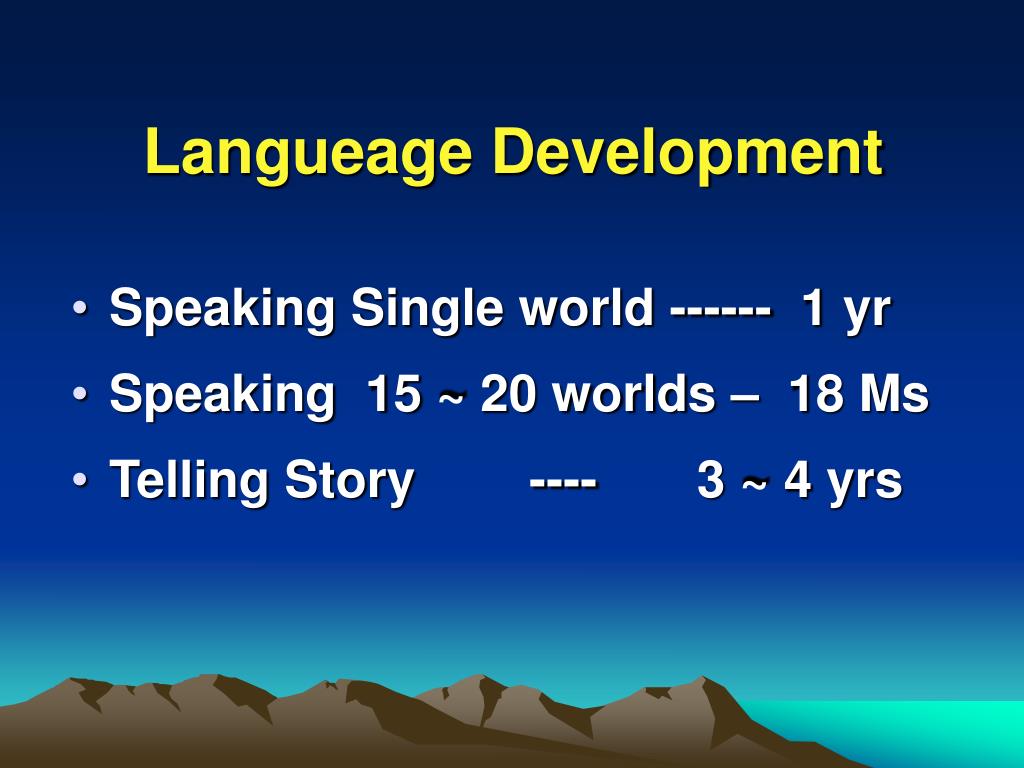 Langueage Development

• Speaking Single world ------ 1 yr
• Speaking 15 ~ 20 worlds – 18 Ms
• Telling Story ---- 3 ~ 4 yrs